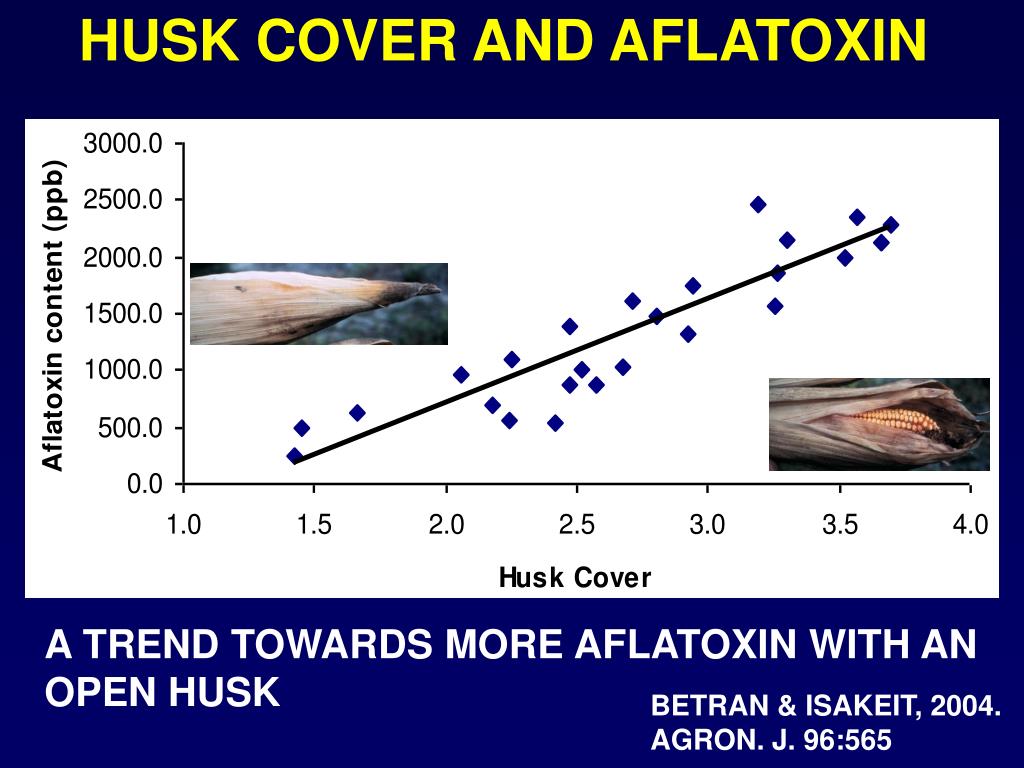 HUSK COVER AND AFLATOXIN

Aflatoxin content (ppb)

3000.0
2500.0
2000.0
1500.0
1000.0
500.0
0.0

1.0 1.5 2.0 2.5 3.0 3.5 4.0

Husk Cover

A TREND TOWARDS MORE AFLATOXIN WITH AN OPEN HUSK

BETRAN & ISAKEIT, 2004. AGRON. J. 96:565